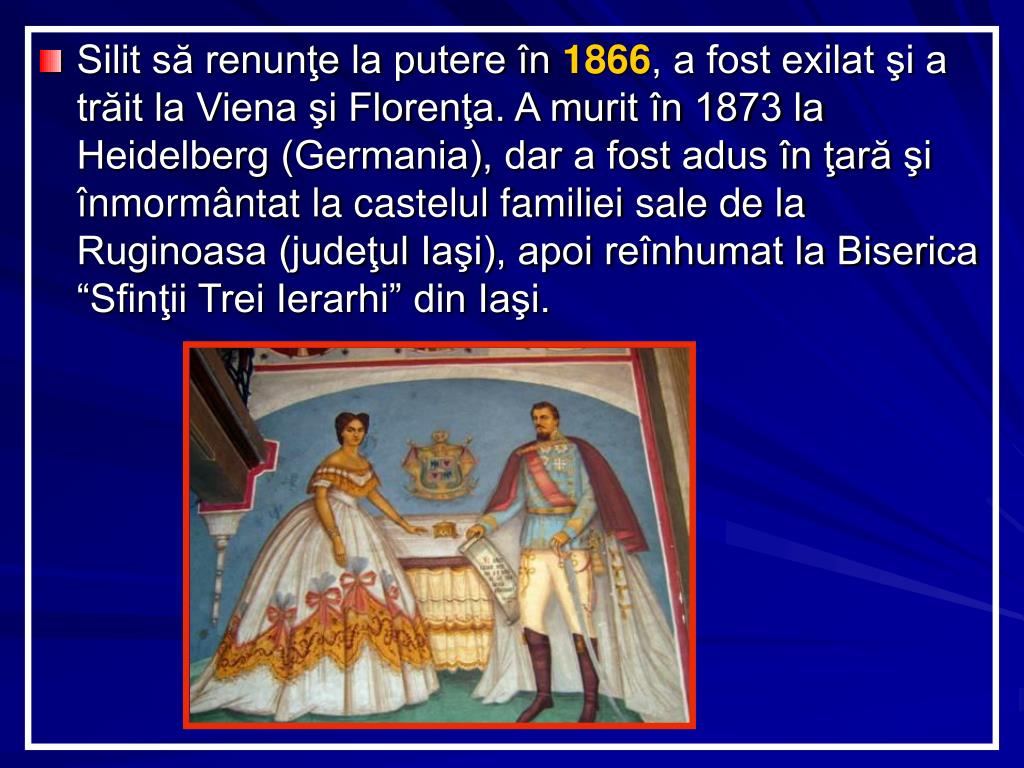 Silit să renunţe la putere în 1866, a fost exilat şi a trăit la Viena şi Florenţa. A murit în 1873 la Heidelberg (Germania), dar a fost adus în ţară şi înmormântat la castelul familiei sale de la Ruginoasa (judeţul Iaşi), apoi reînhumat la Biserica “Sfinţii Trei Ierarhi” din Iaşi.